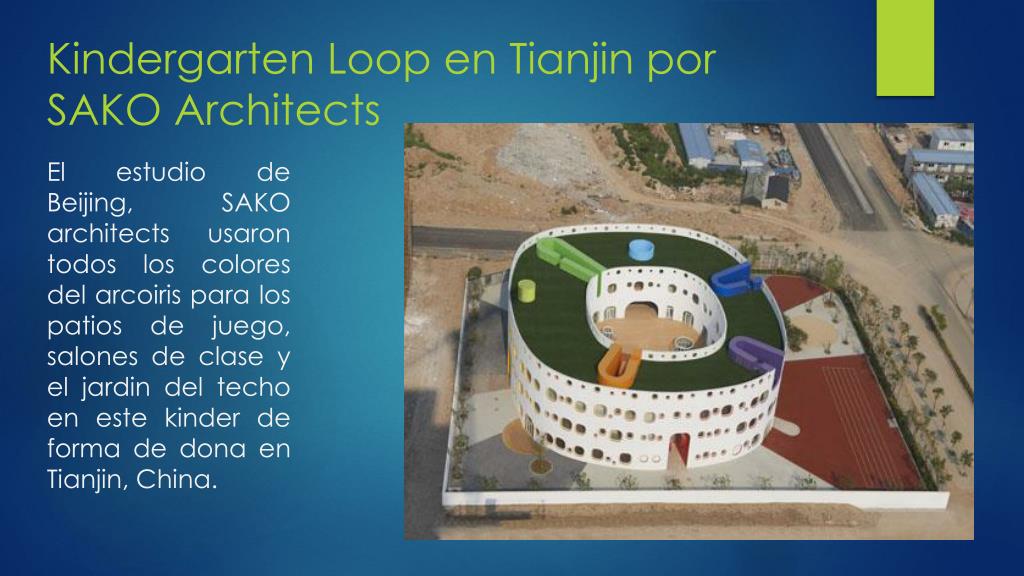 Kindergarten Loop en Tianjin por SAKO Architects

El estudio de Beijing, SAKO architects usaron todos los colores del arcoiris para los patios de juego, salones de clase y el jardin del techo en este kinder de forma de dona en Tianjin, China.